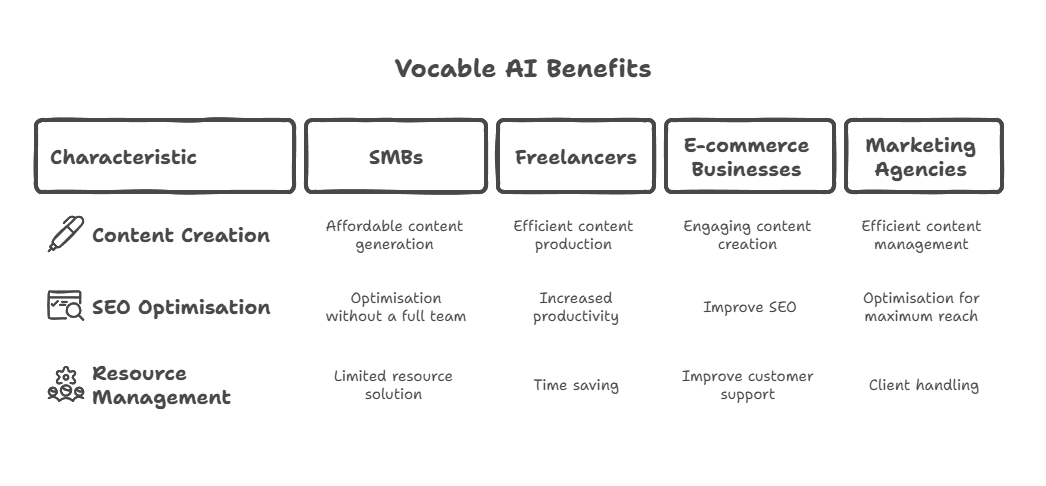 Vocable AI Benefits

| Characteristic | SMBs | Freelancers | E-commerce Businesses | Marketing Agencies |
|---|---|---|---|---|
| Content Creation | Affordable content generation | Efficient content production | Engaging content creation | Efficient content management |
| SEO Optimisation | Optimisation without a full team | Increased productivity | Improve SEO | Optimisation for maximum reach |
| Resource Management | Limited resource solution | Time saving | Improve customer support | Client handling |